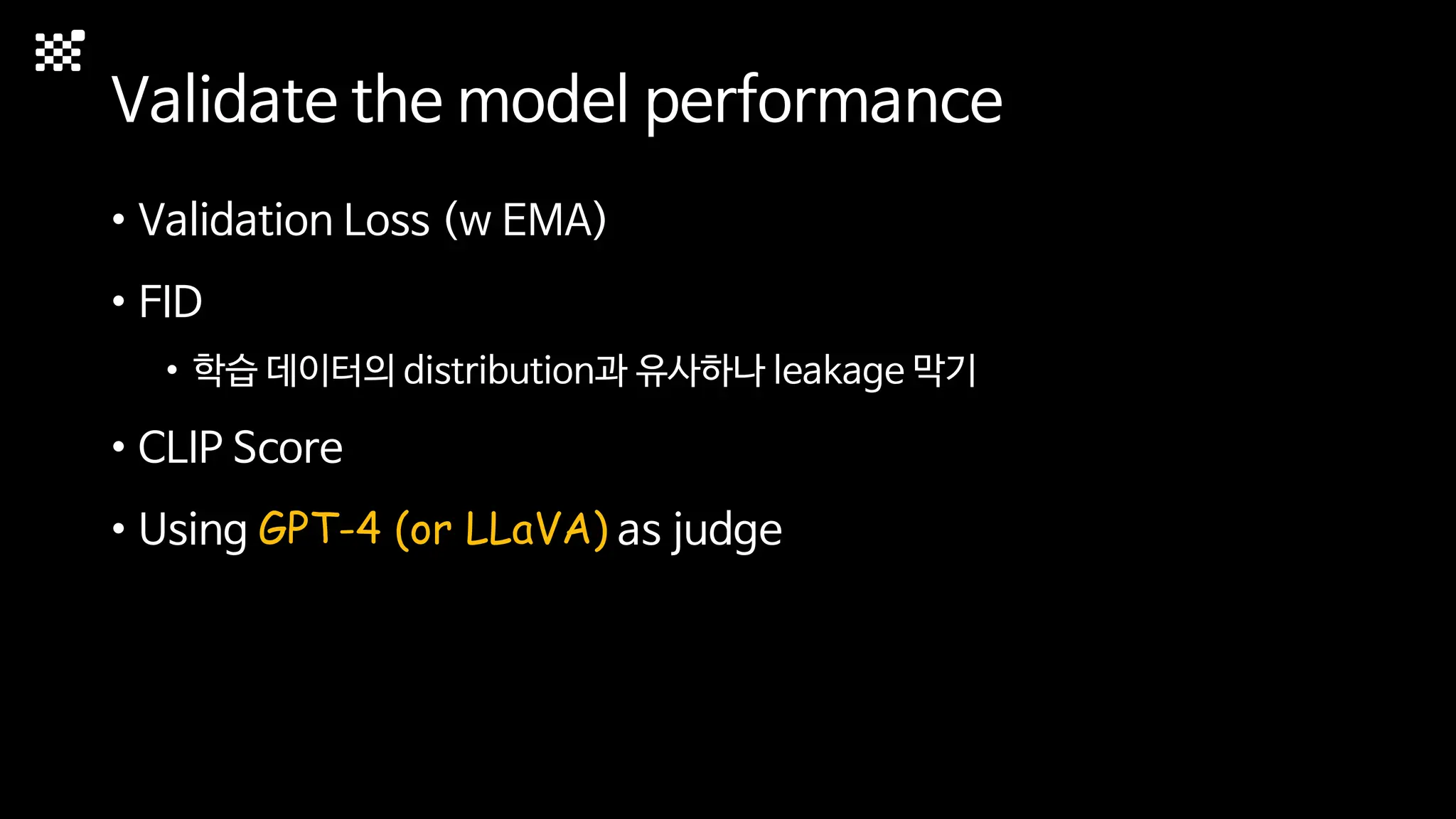 Validate the model performance

• Validation Loss (w EMA)

• FID

  • 학습 데이터의 distribution과 유사하나 leakage 막기

• CLIP Score

• Using GPT-4 (or LLaVA) as judge